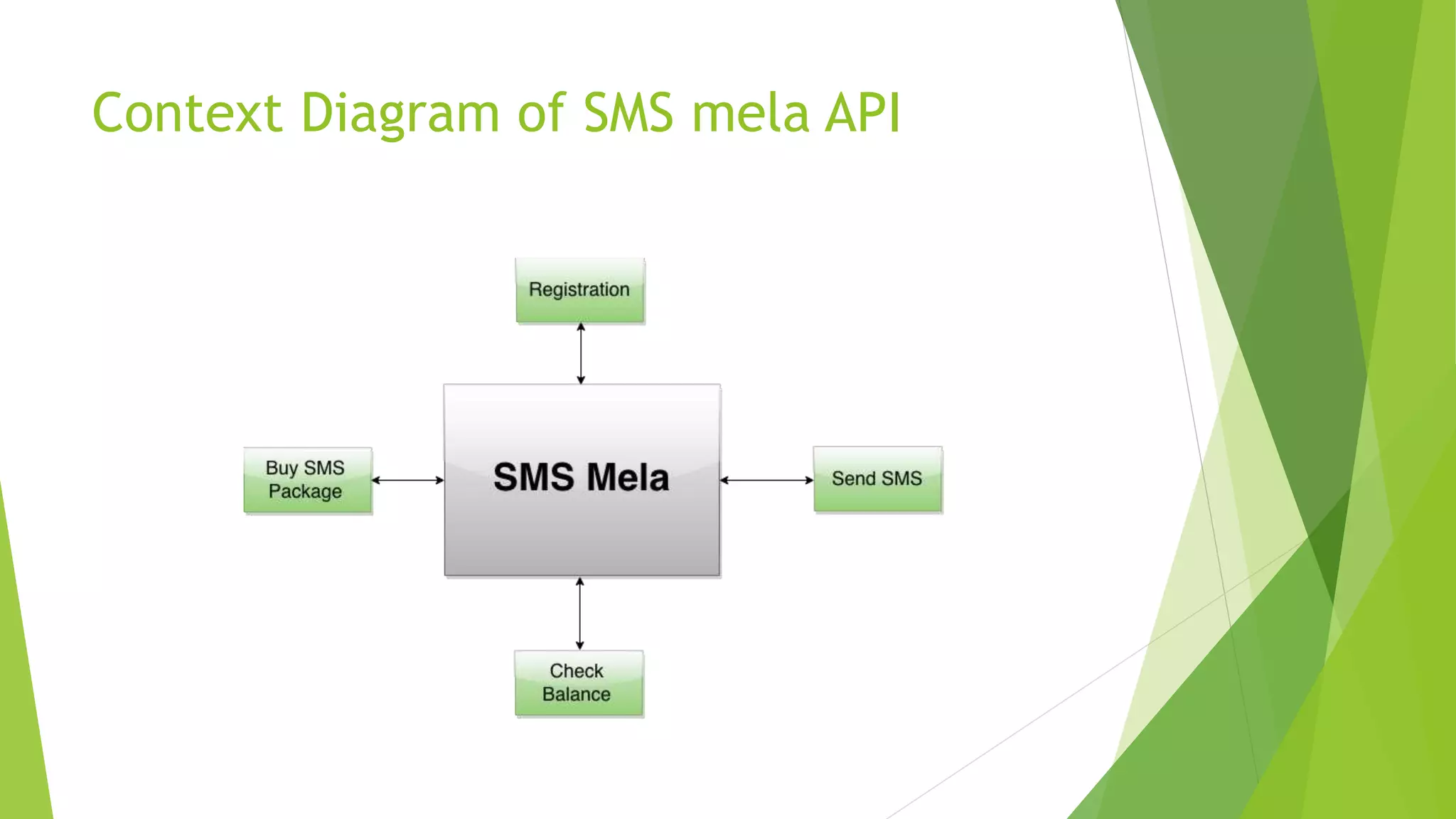 Context Diagram of SMS mela API

Registration

Buy SMS Package

SMS Mela

Send SMS

Check Balance